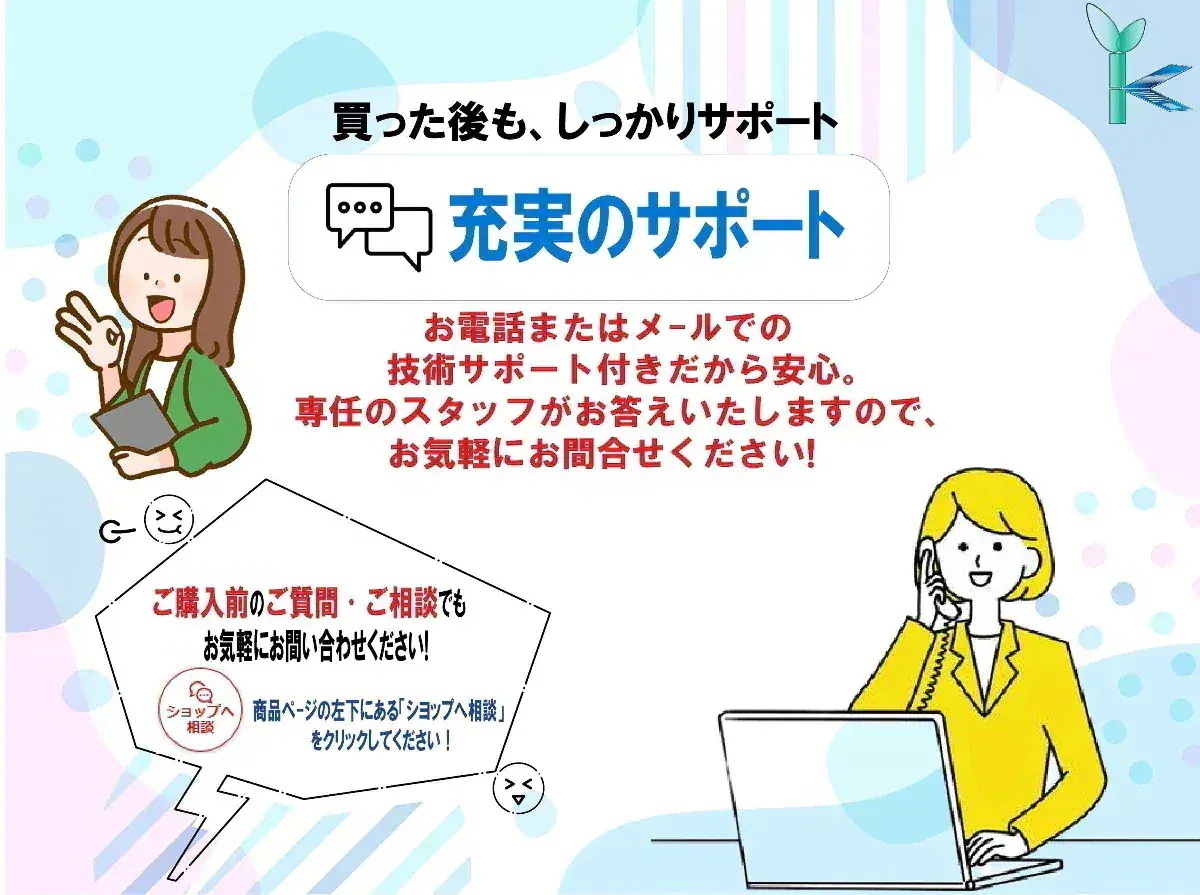 買った後も、しっかりサポート

充実のサポート

お電話またはメールでの
技術サポート付きだから安心。
専任のスタッフがお答えいたしますので、
お気軽にお問合せください!

ご購入前のご質問・ご相談でも
お気軽にお問い合わせください!

ショップへ相談

商品ページの左下にある「ショップへ相談」をクリックしてください!